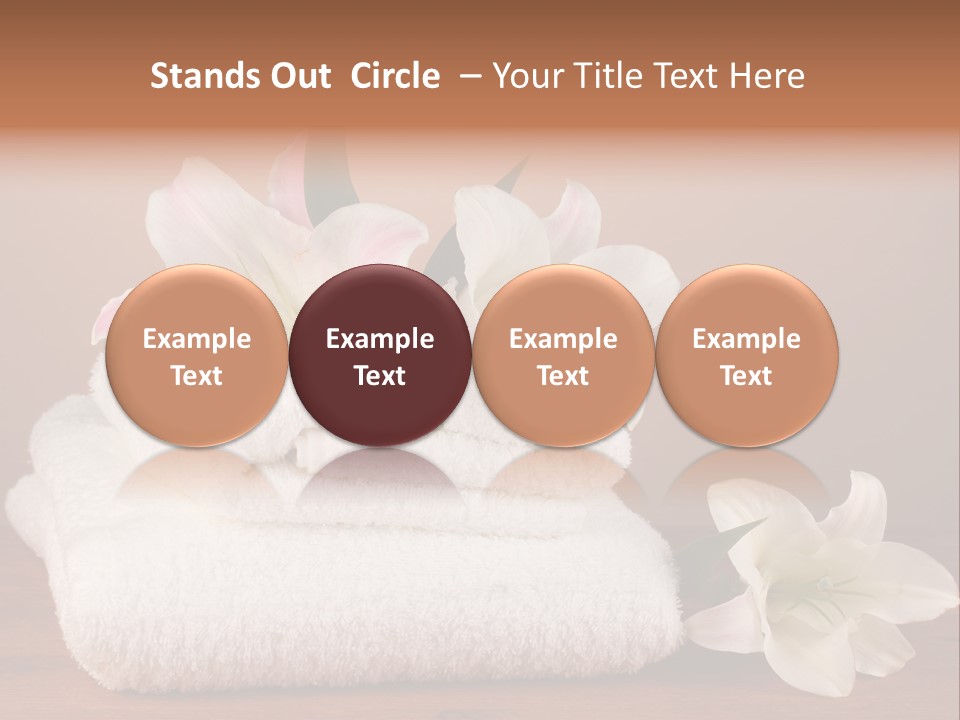 Stands Out Circle – Your Title Text Here

Example Text

Example Text

Example Text

Example Text